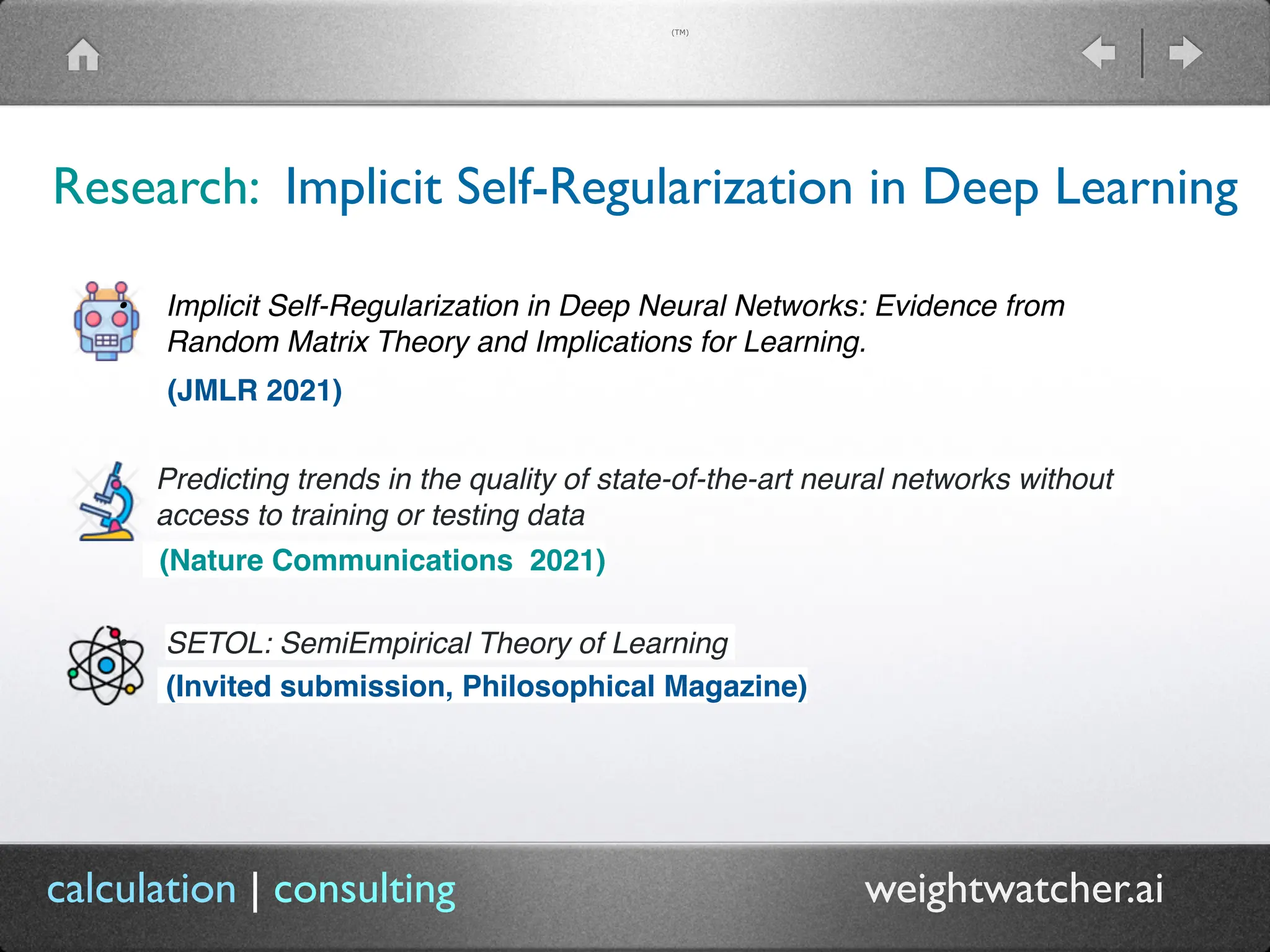 (TM)

Research: Implicit Self-Regularization in Deep Learning

Implicit Self-Regularization in Deep Neural Networks: Evidence from Random Matrix Theory and Implications for Learning.

(JMLR 2021)

Predicting trends in the quality of state-of-the-art neural networks without access to training or testing data

(Nature Communications 2021)

SETOL: SemiEmpirical Theory of Learning

(Invited submission, Philosophical Magazine)

calculation | consulting

weightwatcher.ai